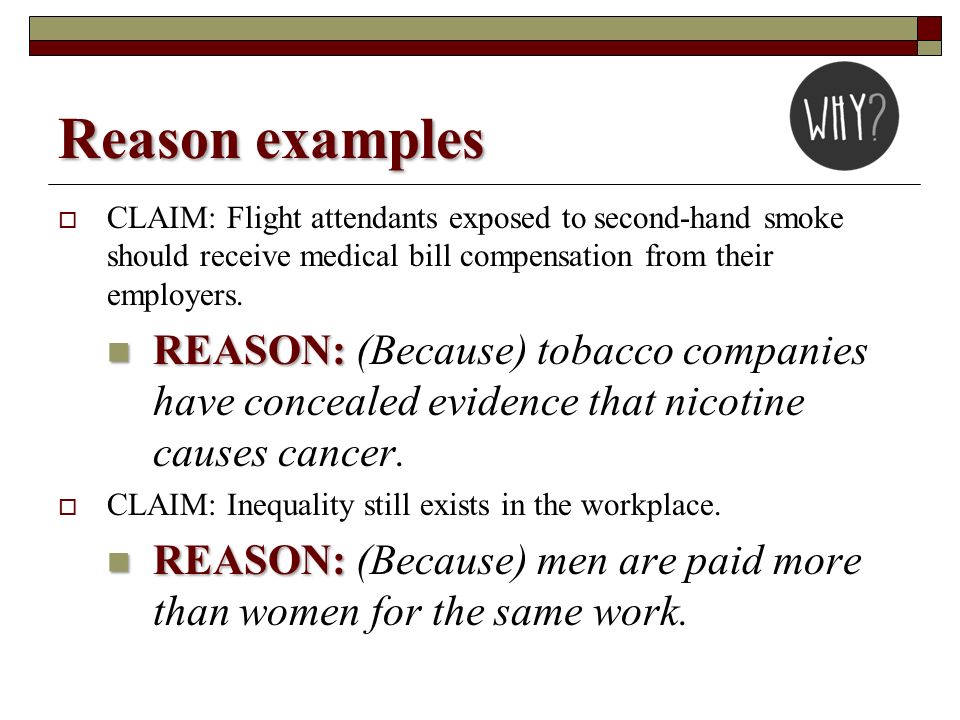 Reason examples

WHY?

CLAIM: Flight attendants exposed to second-hand smoke should receive medical bill compensation from their employers.

REASON: (Because) tobacco companies have concealed evidence that nicotine causes cancer.

CLAIM: Inequality still exists in the workplace.

REASON: (Because) men are paid more than women for the same work.